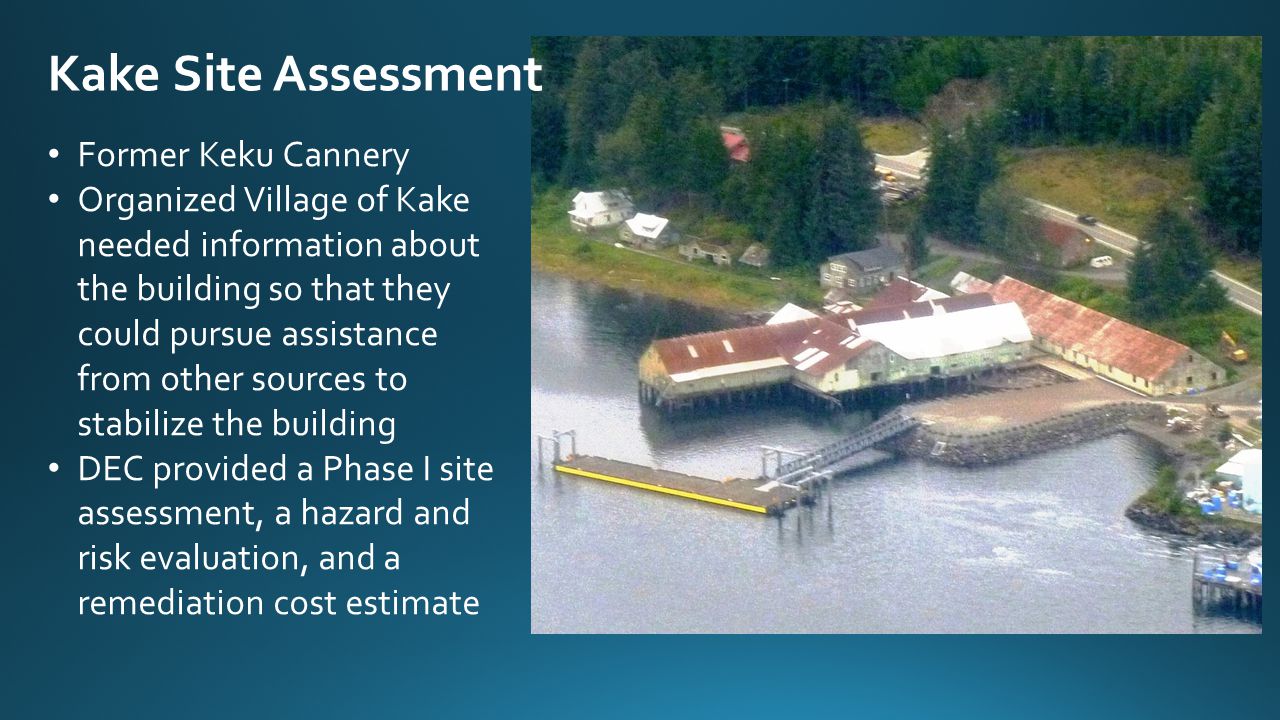 Kake Site Assessment

• Former Keku Cannery
• Organized Village of Kake needed information about the building so that they could pursue assistance from other sources to stabilize the building
• DEC provided a Phase I site assessment, a hazard and risk evaluation, and a remediation cost estimate